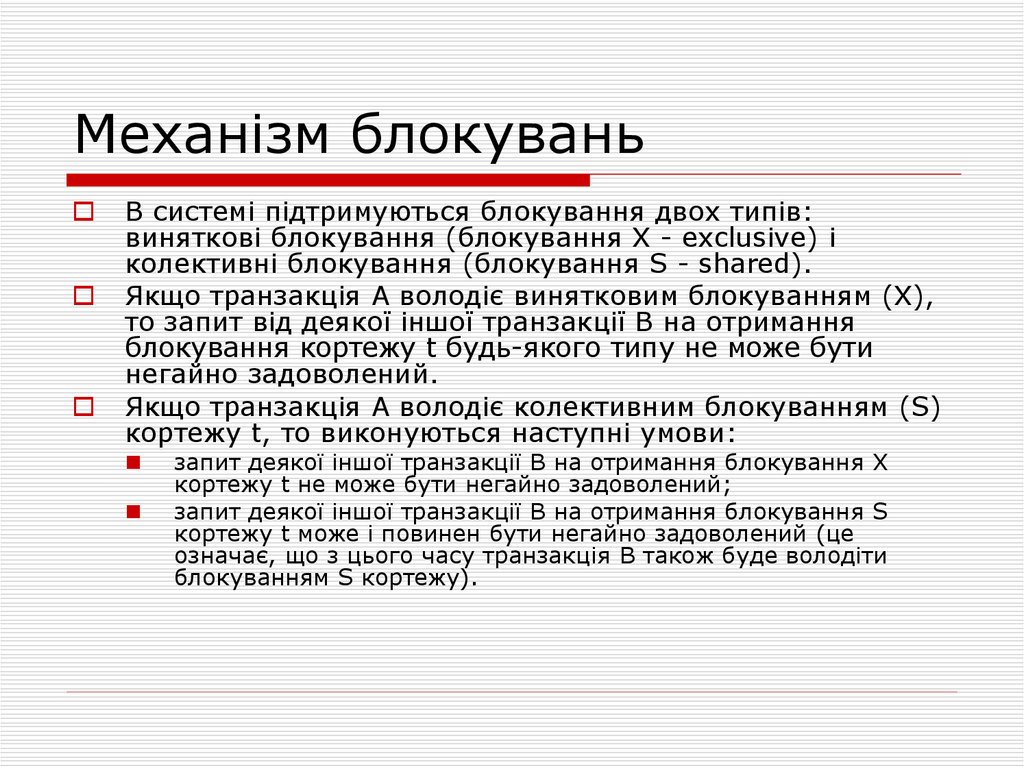 Механізм блокувань

В системі підтримуються блокування двох типів: виняткові блокування (блокування X - exclusive) і колективні блокування (блокування S - shared).

Якщо транзакція A володіє винятковим блокуванням (X), то запит від деякої іншої транзакції B на отримання блокування кортежу t будь-якого типу не може бути негайно задоволений.

Якщо транзакція A володіє колективним блокуванням (S) кортежу t, то виконуються наступні умови:

запит деякої іншої транзакції B на отримання блокування X кортежу t не може бути негайно задоволений;

запит деякої іншої транзакції B на отримання блокування S кортежу t може і повинен бути негайно задоволений (це означає, що з цього часу транзакція B також буде володіти блокуванням S кортежу).